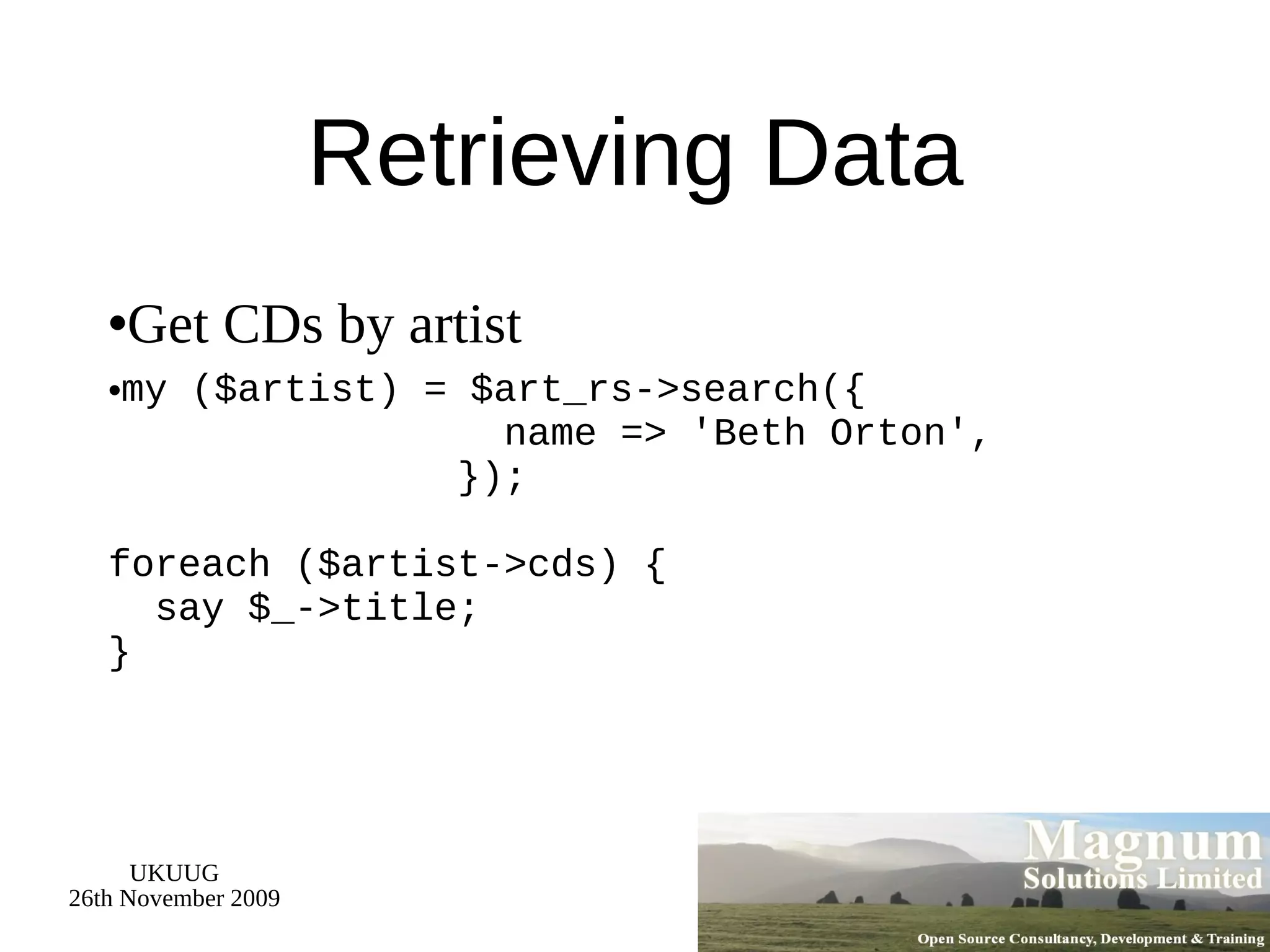 Retrieving Data

•Get CDs by artist

•my ($artist) = $art_rs->search({
                name => 'Beth Orton',
              });

foreach ($artist->cds) {
  say $_->title;
}

UKUUG
26th November 2009

Magnum
Solutions Limited
Open Source Consultancy, Development & Training